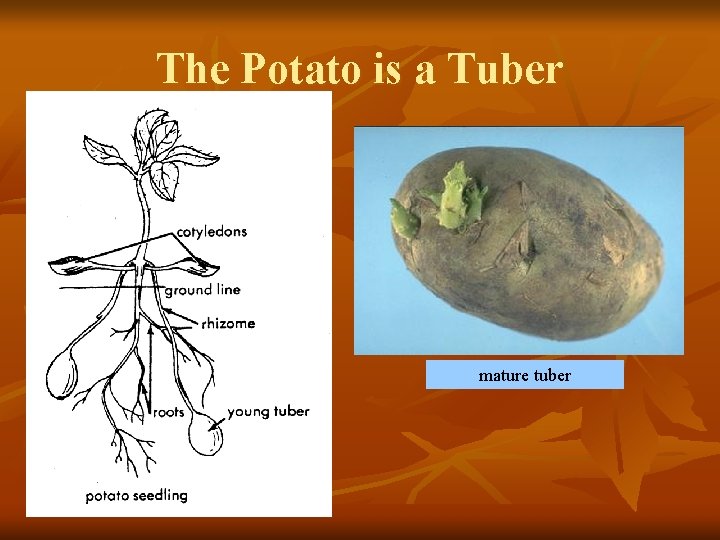 The Potato is a Tuber

cotyledons

ground line

rhizome

roots

young tuber

potato seedling

mature tuber